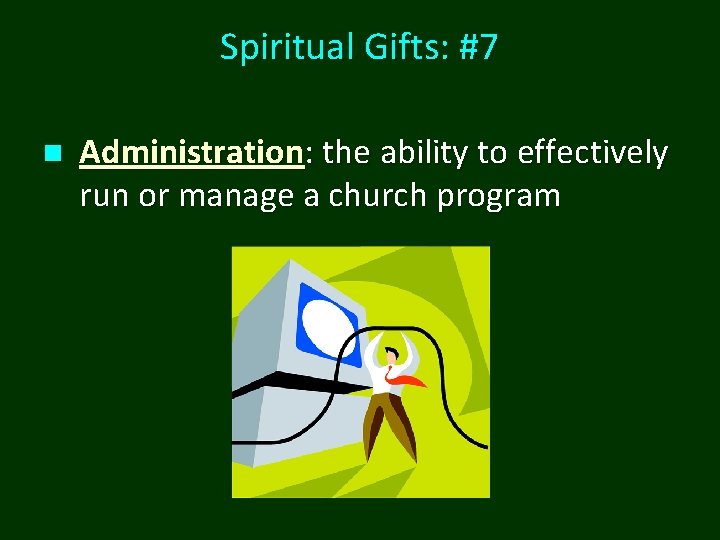 Spiritual Gifts: #7

Administration: the ability to effectively run or manage a church program